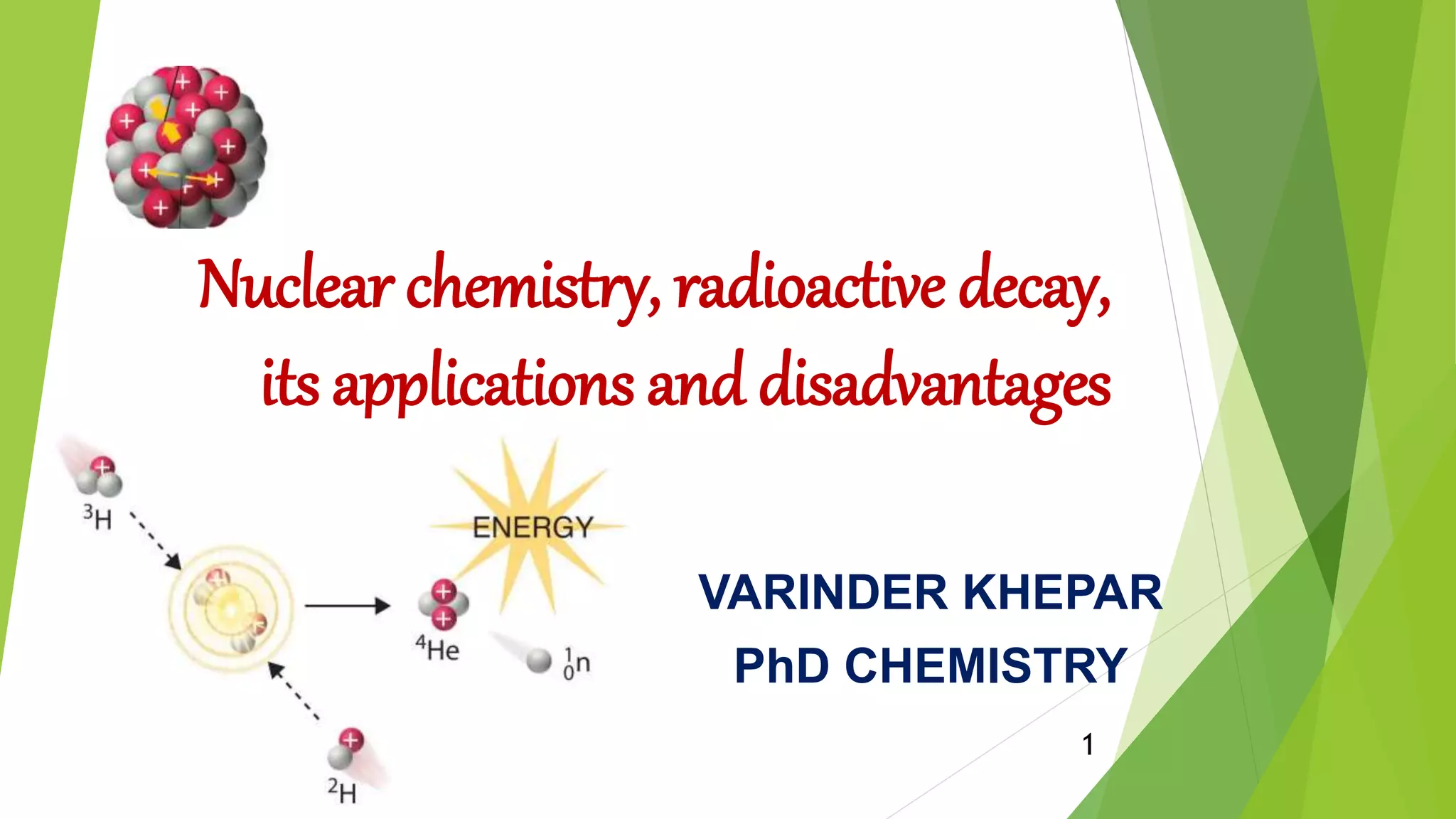 Nuclear chemistry, radioactive decay, its applications and disadvantages

$^3H$

ENERGY

$^4He$

$^1_0n$

$^2H$

VARINDER KHEPAR
PhD CHEMISTRY

1